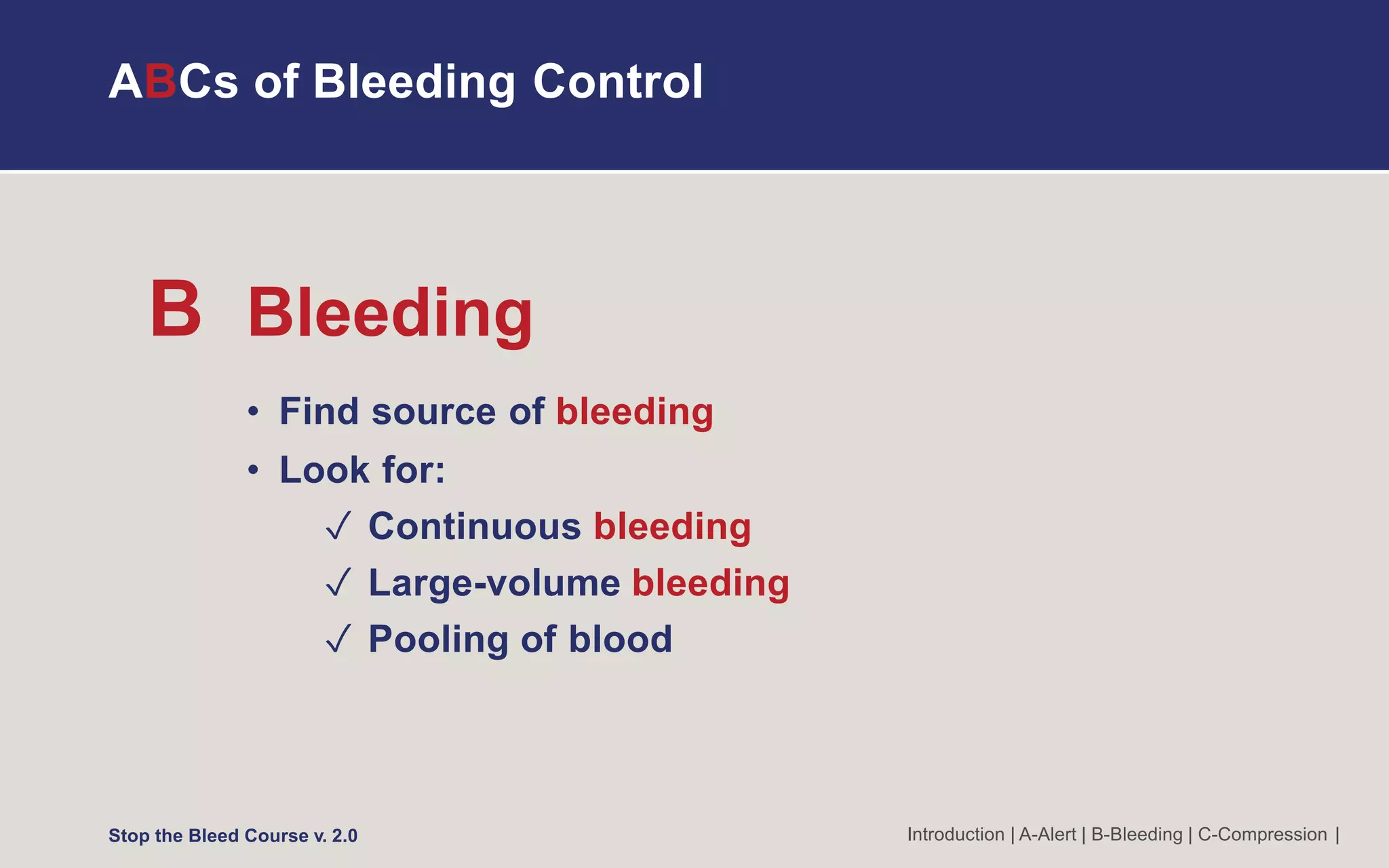 ABCs of Bleeding Control

B Bleeding

• Find source of bleeding
• Look for:
✓ Continuous bleeding
✓ Large-volume bleeding
✓ Pooling of blood

Stop the Bleed Course v. 2.0

Introduction | A-Alert | B-Bleeding | C-Compression |